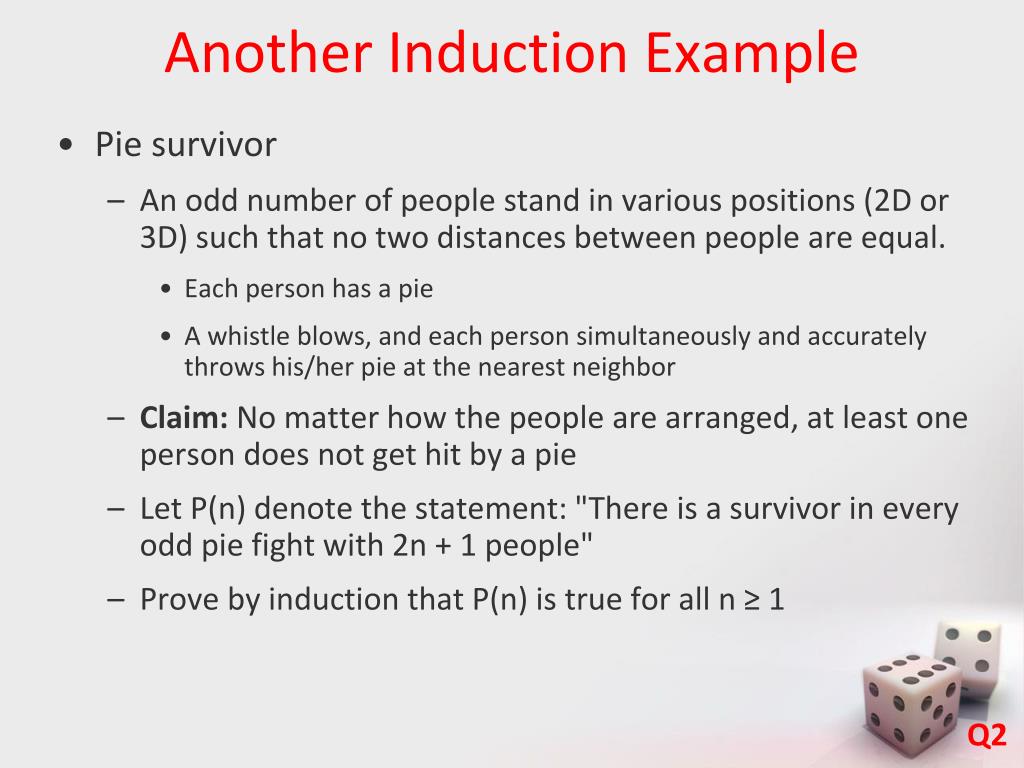 Another Induction Example

• Pie survivor

– An odd number of people stand in various positions (2D or 3D) such that no two distances between people are equal.

• Each person has a pie

• A whistle blows, and each person simultaneously and accurately throws his/her pie at the nearest neighbor

– **Claim:** No matter how the people are arranged, at least one person does not get hit by a pie

– Let P(n) denote the statement: "There is a survivor in every odd pie fight with 2n + 1 people"

– Prove by induction that P(n) is true for all n ≥ 1

Q2